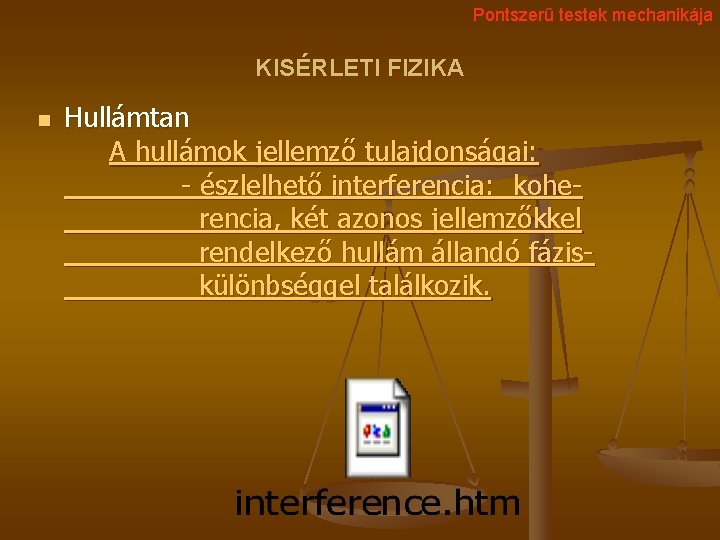 Pontszerű testek mechanikája

KISÉRLETI FIZIKA

Hullámtan

A hullámok jellemző tulajdonságai:

- észlelhető interferencia: koherencia, két azonos jellemzőkkel rendelkező hullám állandó fáziskülönbséggel találkozik.

interference.htm